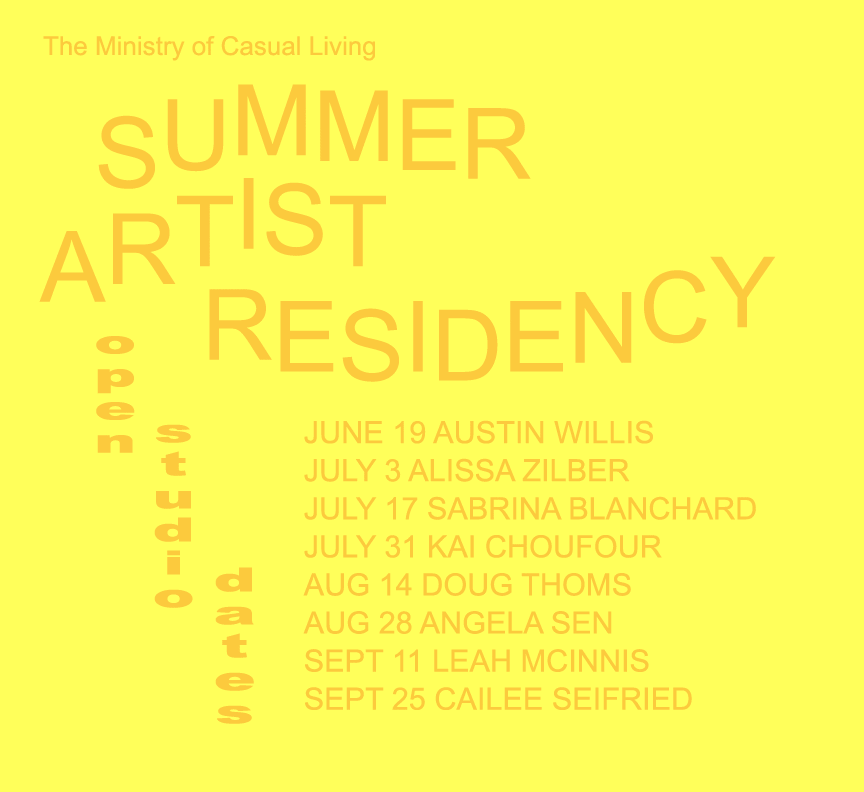 The Ministry of Casual Living

SUMMER
ARTIST
RESIDENCY

open studio dates

JUNE 19 AUSTIN WILLIS
JULY 3 ALISSA ZILBER
JULY 17 SABRINA BLANCHARD
JULY 31 KAI CHOUFOUR
AUG 14 DOUG THOMS
AUG 28 ANGELA SEN
SEPT 11 LEAH MCINNIS
SEPT 25 CAILEE SEIFRIED